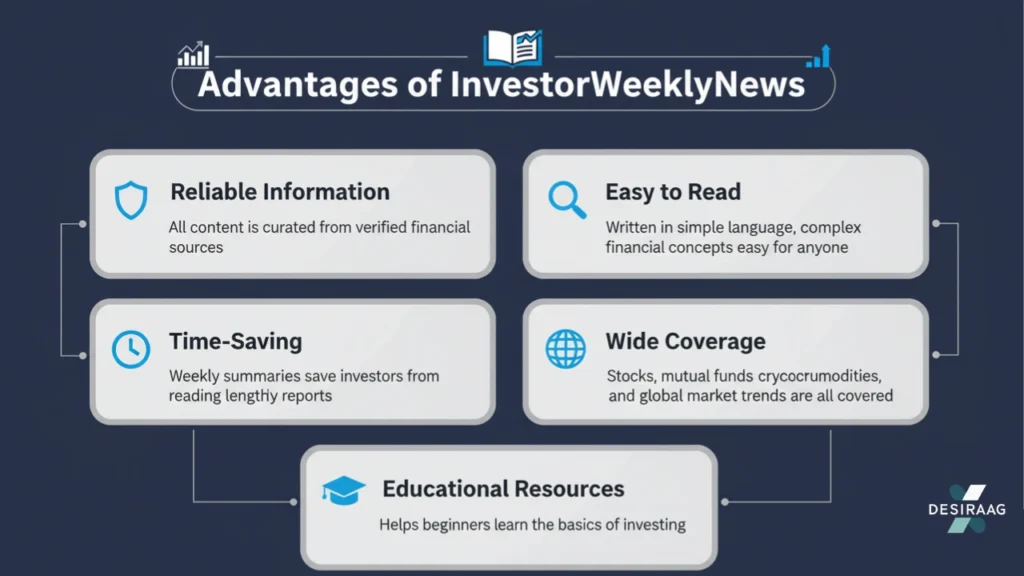 Advantages of InvestorWeeklyNews

Reliable Information
All content is curated from verified financial sources

Easy to Read
Written in simple language, complex financial concepts easy for anyone

Time-Saving
Weekly summaries save investors from reading lengthy reports

Wide Coverage
Stocks, mutual funds crycocrumodities, and global market trends are all covered

Educational Resources
Helps beginners learn the basics of investing

DESIRAAG